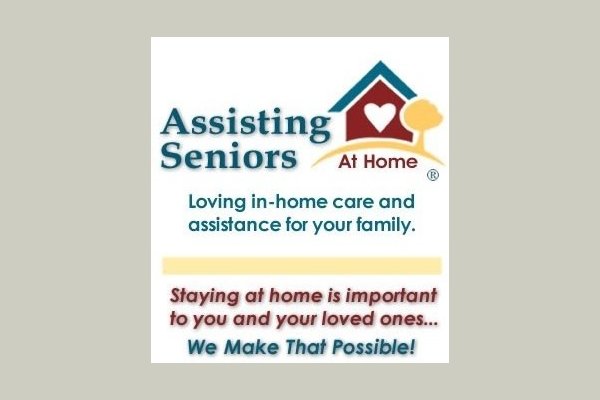 Assisting Seniors At Home ®

Loving in-home care and assistance for your family.

Staying at home is important to you and your loved ones...

We Make That Possible!